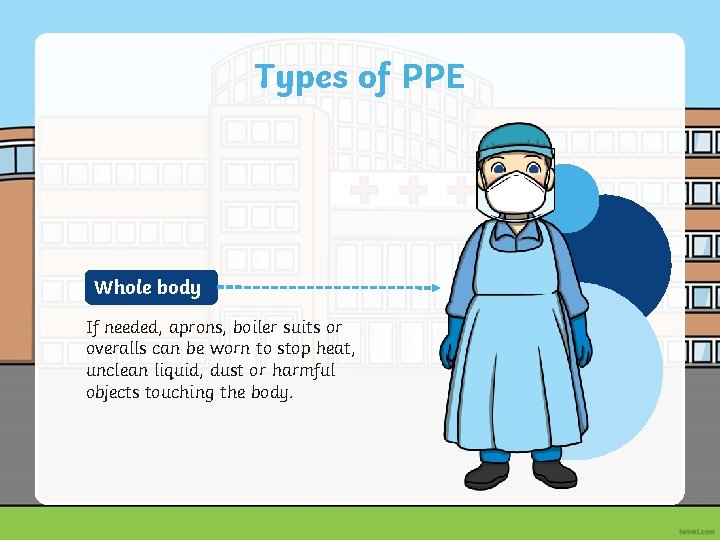 Types of PPE

Whole body

If needed, aprons, boiler suits or overalls can be worn to stop heat, unclean liquid, dust or harmful objects touching the body.

twinkl.com